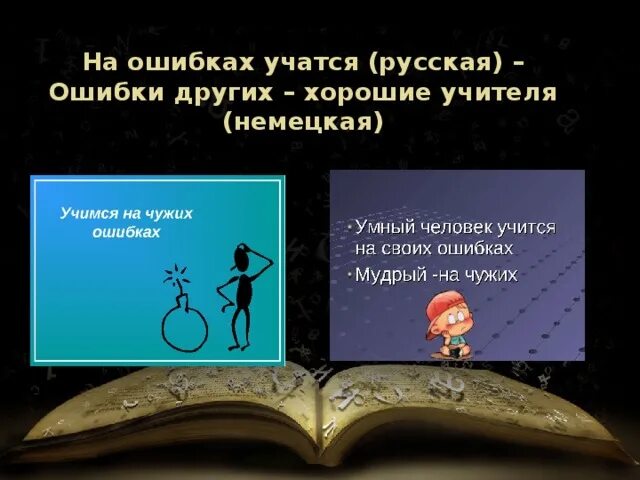 На ошибках учатся (русская) – Ошибки других – хорошие учителя (немецкая)

Учимся на чужих ошибках

Умный человек учится на своих ошибках

Мудрый -на чужих